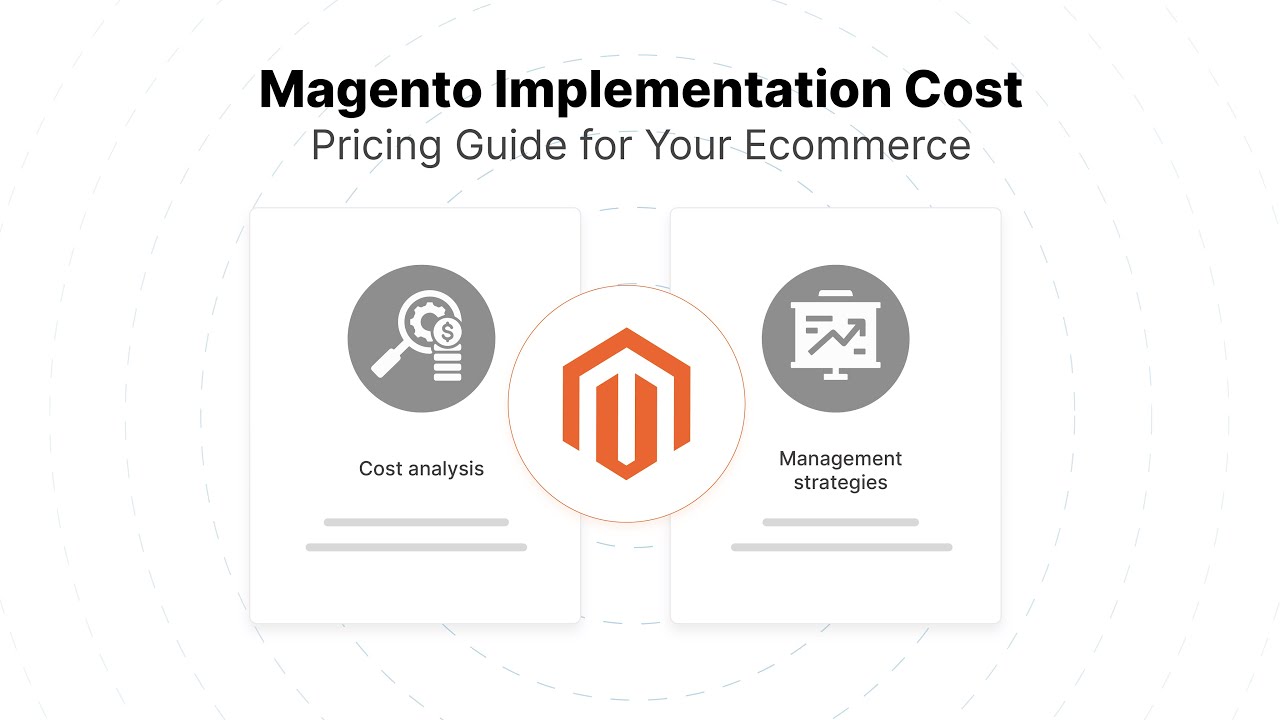 Magento Implementation Cost
Pricing Guide for Your Ecommerce

Cost analysis

Management strategies